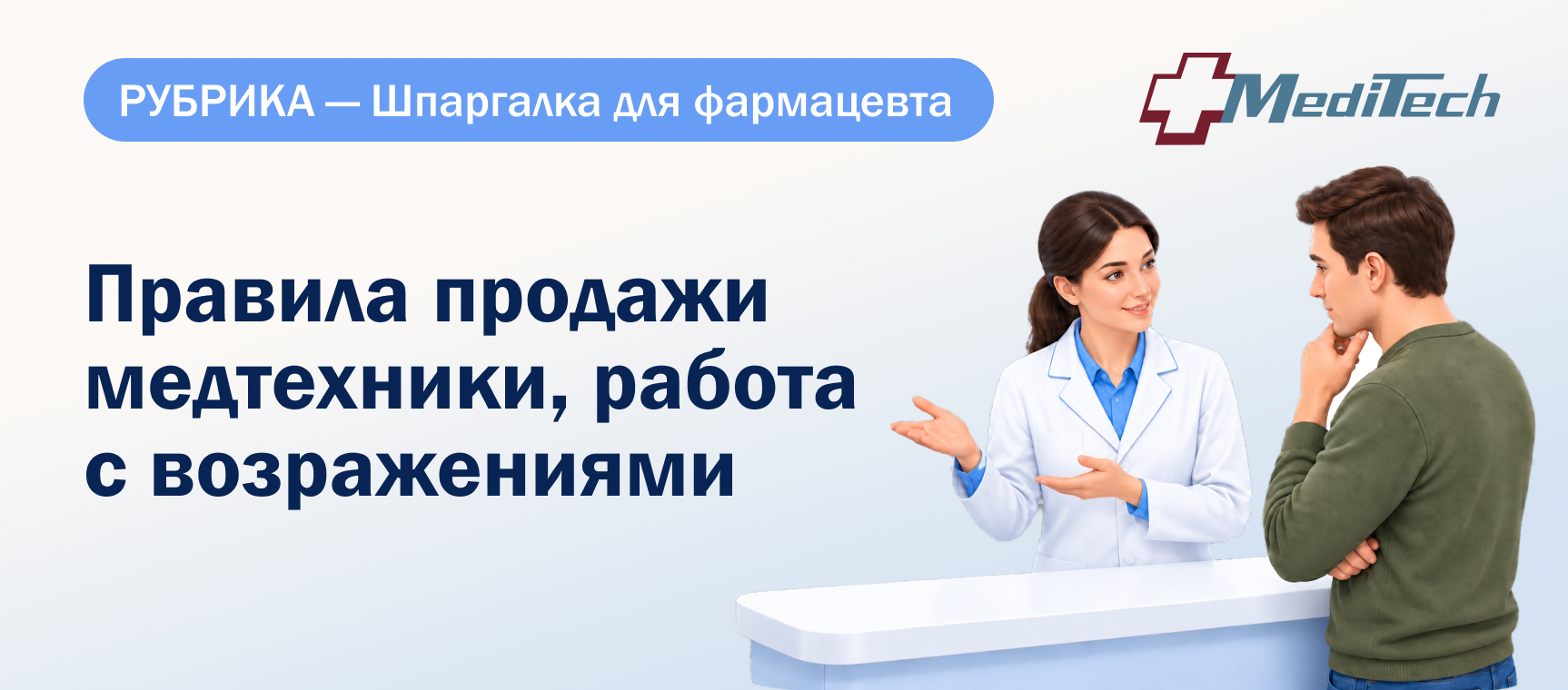 РУБРИКА — Шпаргалка для фармацевта

MediTech

Правила продажи медтехники, работа с возражениями